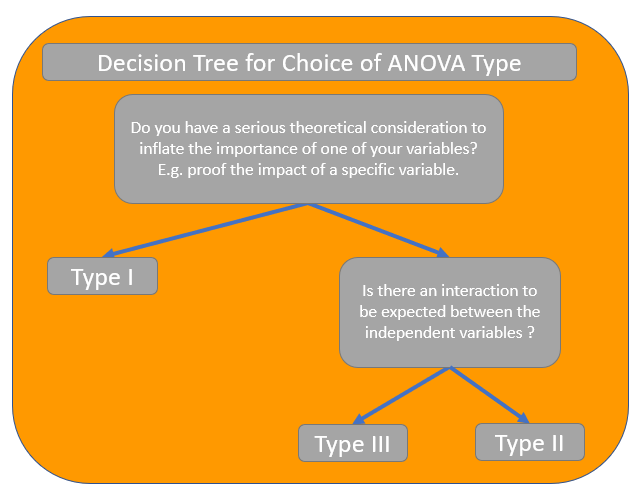 Decision Tree for Choice of ANOVA Type

Do you have a serious theoretical consideration to inflate the importance of one of your variables? E.g. proof the impact of a specific variable.

Type I

Is there an interaction to be expected between the independent variables ?

Type III

Type II